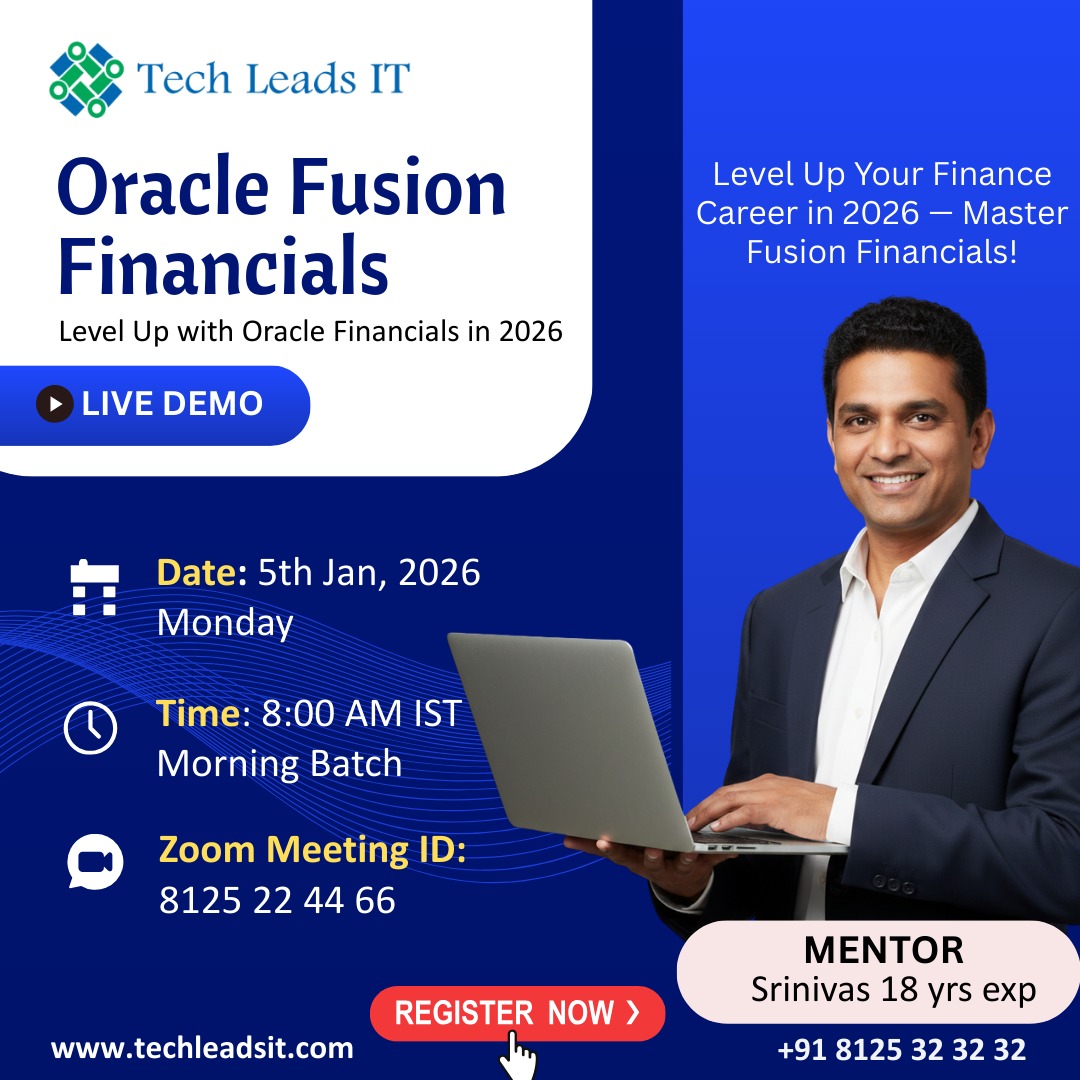 Tech Leads IT

Oracle Fusion Financials

Level Up with Oracle Financials in 2026

LIVE DEMO

Level Up Your Finance Career in 2026 — Master Fusion Financials!

Date: 5th Jan, 2026
Monday

Time: 8:00 AM IST
Morning Batch

Zoom Meeting ID:
8125 22 44 66

MENTOR
Srinivas 18 yrs exp

REGISTER NOW ›

www.techleadsit.com

+91 8125 32 32 32